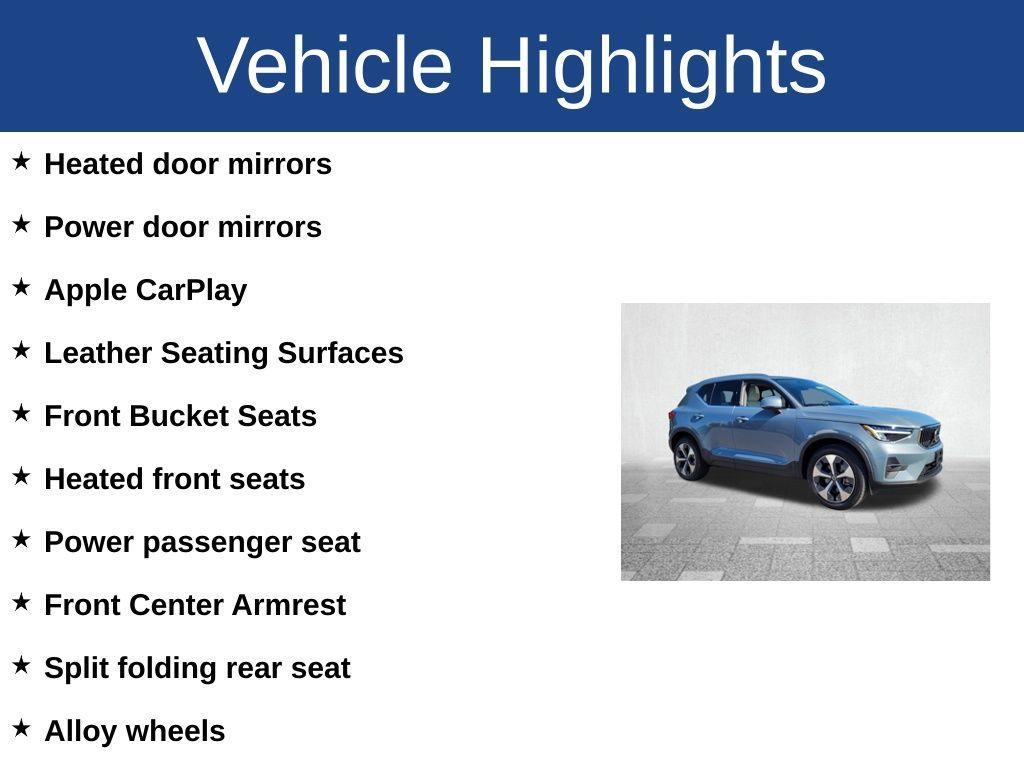 Vehicle Highlights

★ Heated door mirrors

★ Power door mirrors

★ Apple CarPlay

★ Leather Seating Surfaces

★ Front Bucket Seats

★ Heated front seats

★ Power passenger seat

★ Front Center Armrest

★ Split folding rear seat

★ Alloy wheels